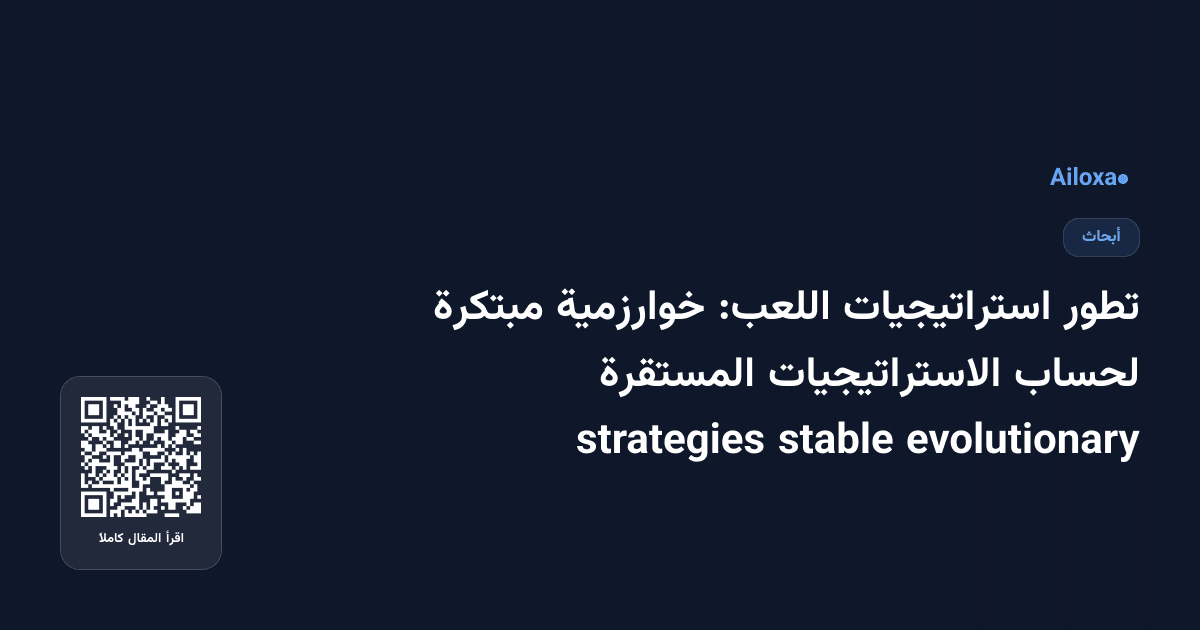 Ailoxa

أبحاث

تطور استراتيجيات اللعب: خوارزمية مبتكرة لحساب الاستراتيجيات المستقرة strategies stable evolutionary

اقرأ المقال كاملا